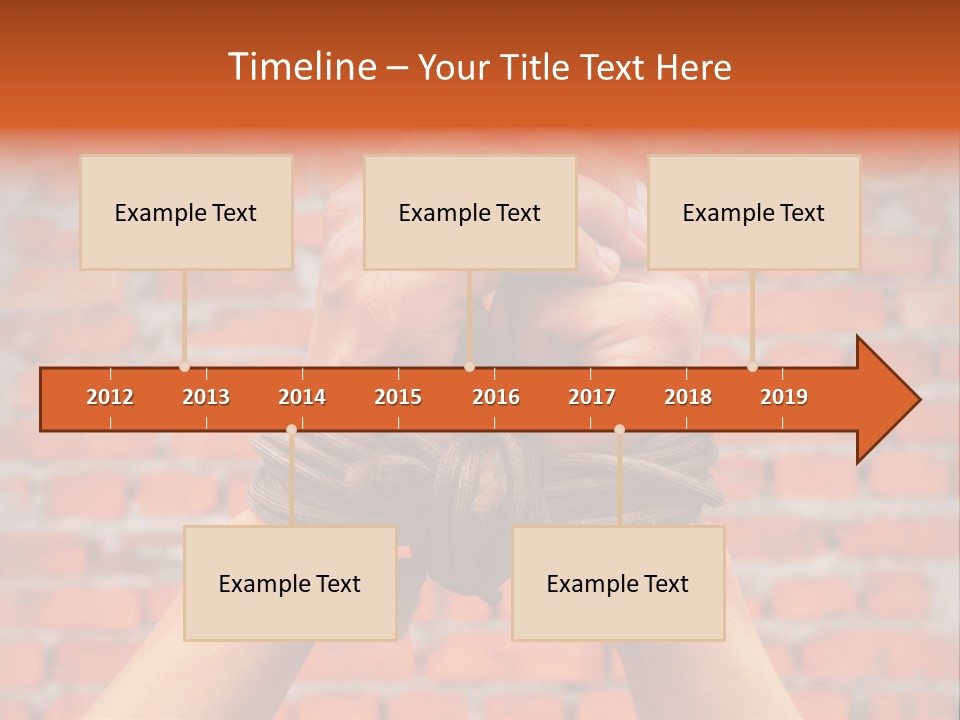 Timeline – Your Title Text Here

Example Text

Example Text

Example Text

2012 2013 2014 2015 2016 2017 2018 2019

Example Text

Example Text